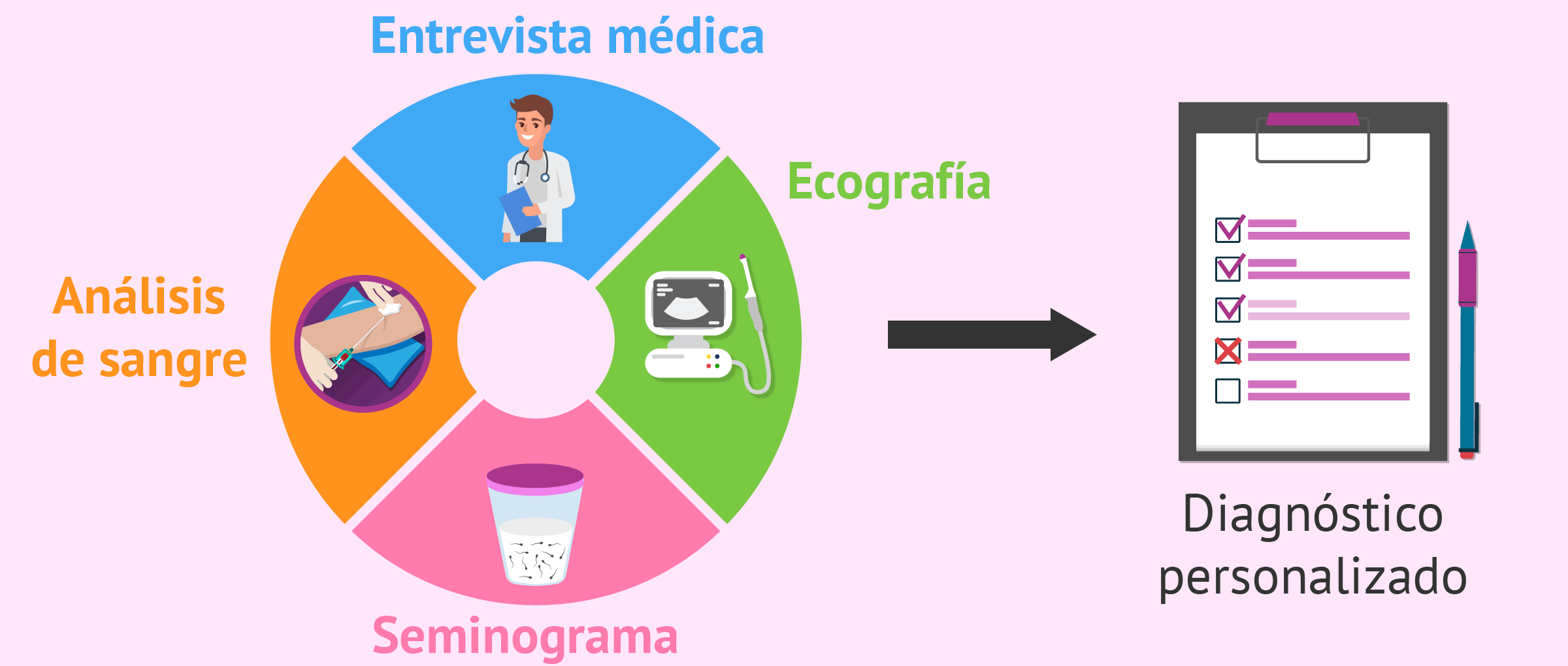 Entrevista médica

Ecografía

Análisis de sangre

Seminograma

Diagnóstico personalizado